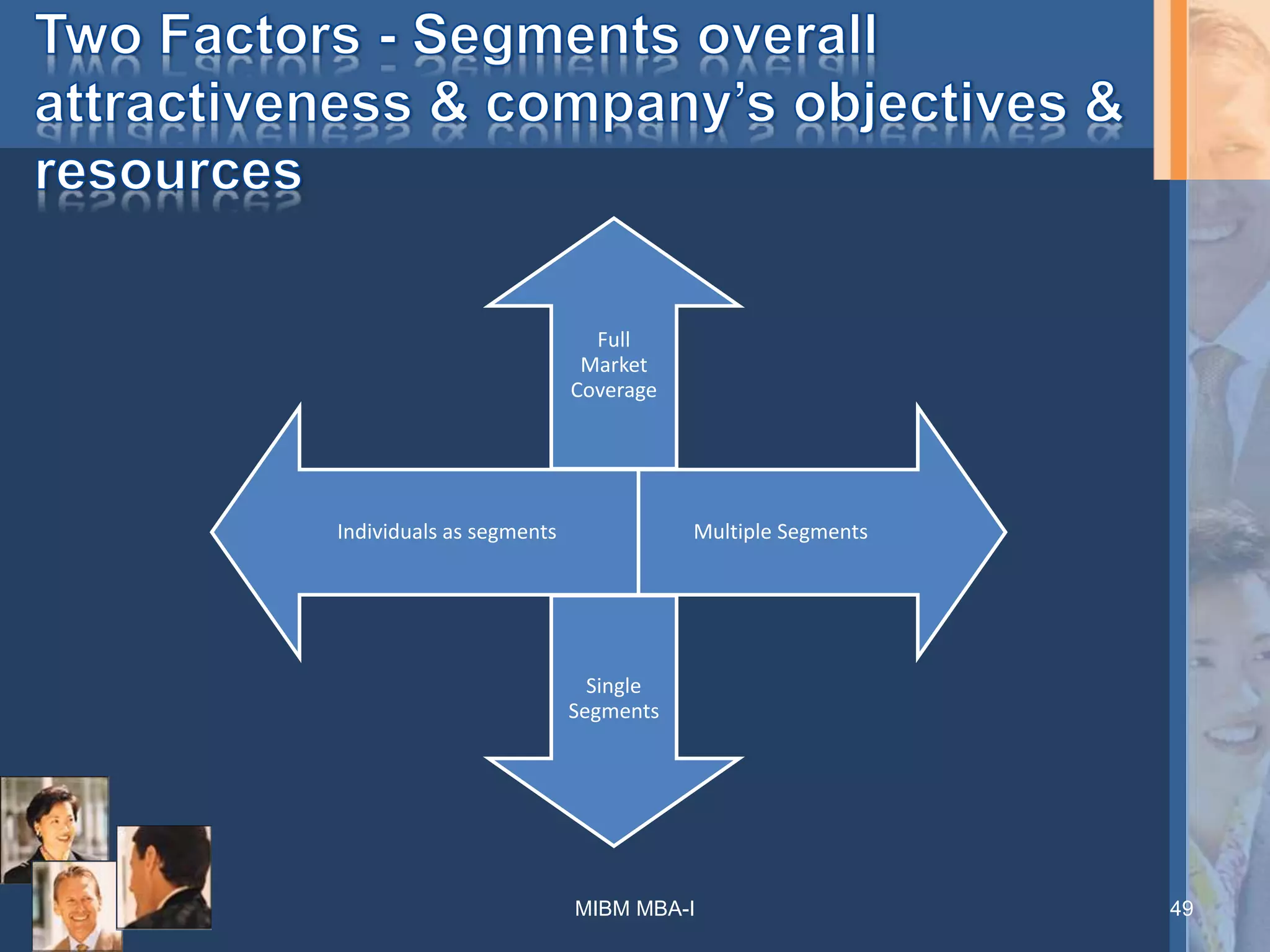 Two Factors - Segments overall attractiveness & company's objectives & resources

Full Market Coverage

Individuals as segments

Multiple Segments

Single Segments

MIBM MBA-I

49